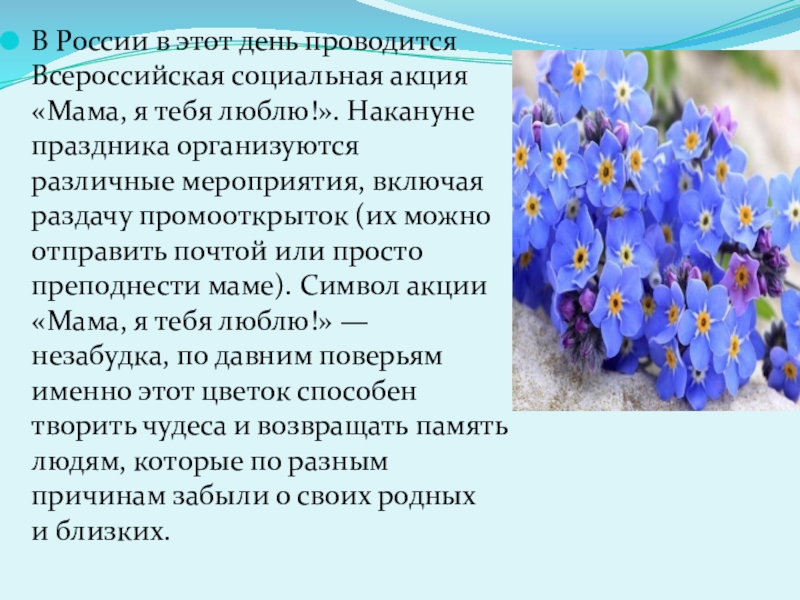 В России в этот день проводится Всероссийская социальная акция «Мама, я тебя люблю!». Накануне праздника организуются различные мероприятия, включая раздачу промооткрыток (их можно отправить почтой или просто преподнести маме). Символ акции «Мама, я тебя люблю!» — незабудка, по давним поверьям именно этот цветок способен творить чудеса и возвращать память людям, которые по разным причинам забыли о своих родных и близких.